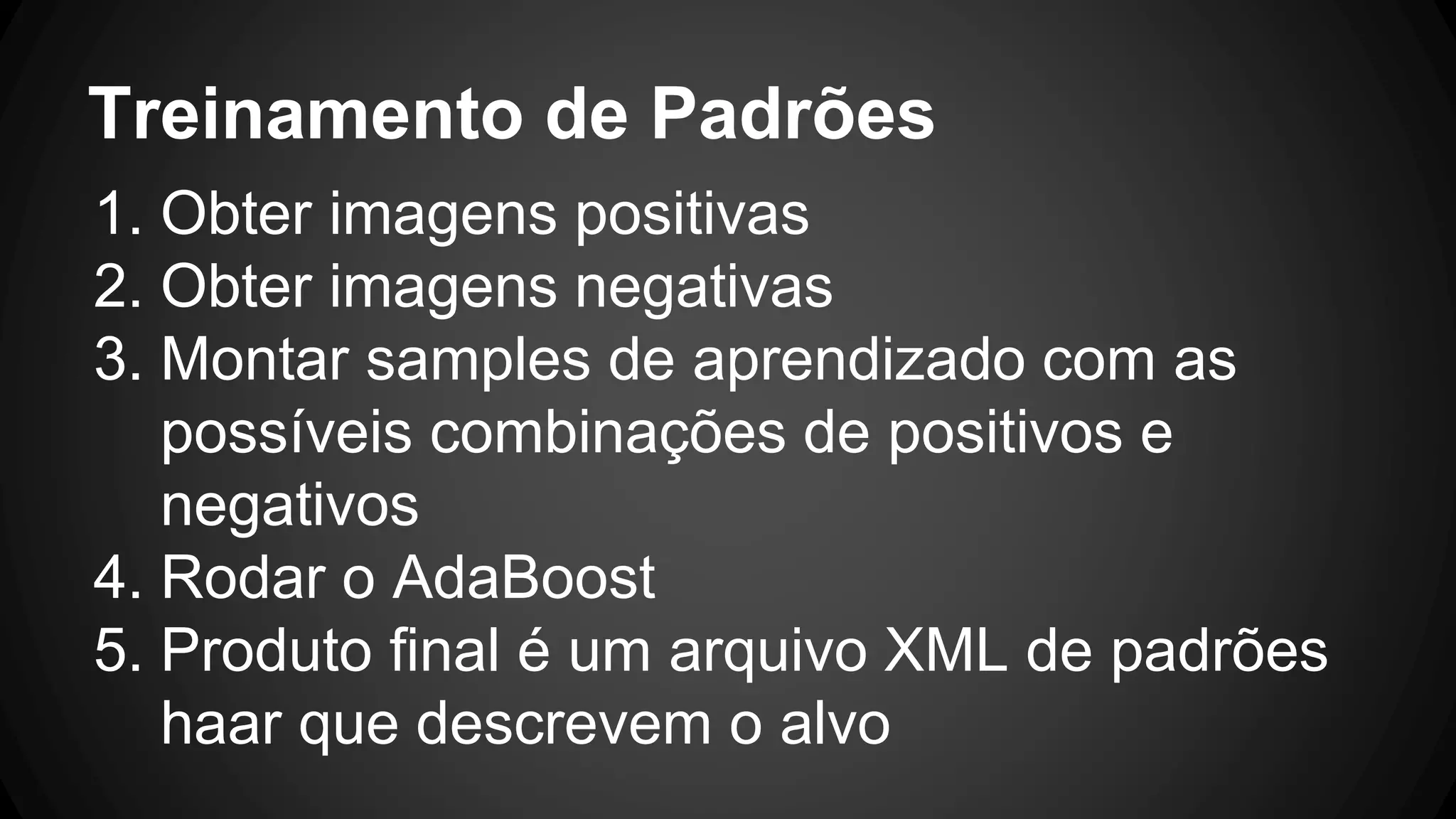 Treinamento de Padrões

1. Obter imagens positivas
2. Obter imagens negativas
3. Montar samples de aprendizado com as possíveis combinações de positivos e negativos
4. Rodar o AdaBoost
5. Produto final é um arquivo XML de padrões haar que descrevem o alvo